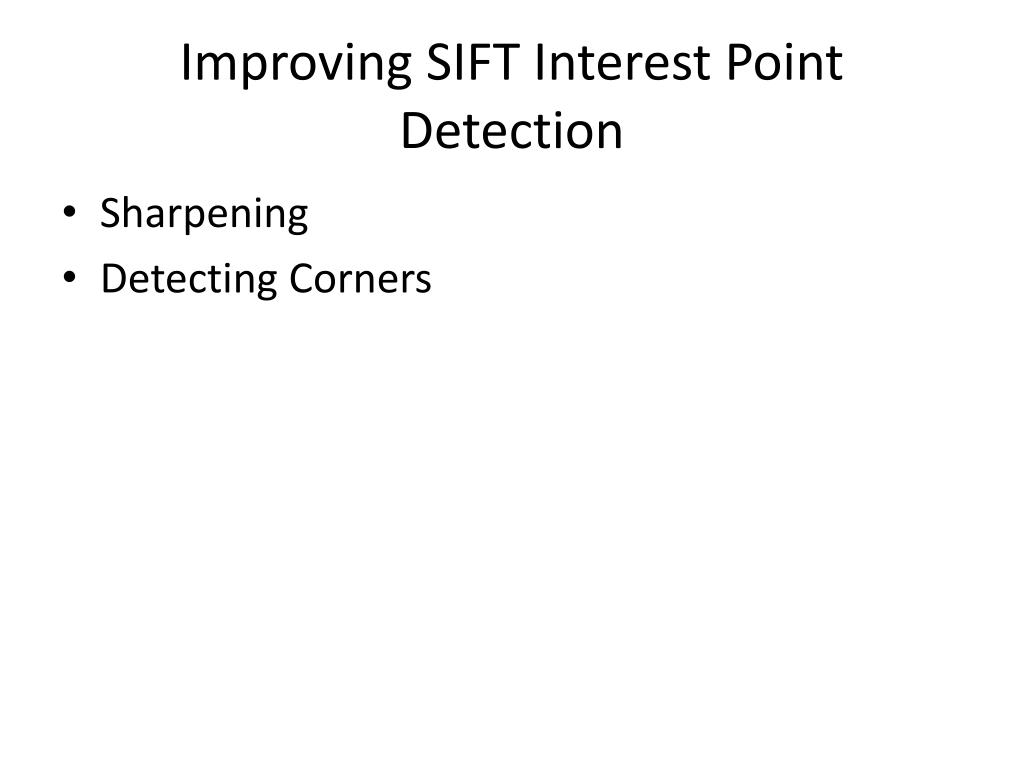 Improving SIFT Interest Point Detection

• Sharpening
• Detecting Corners